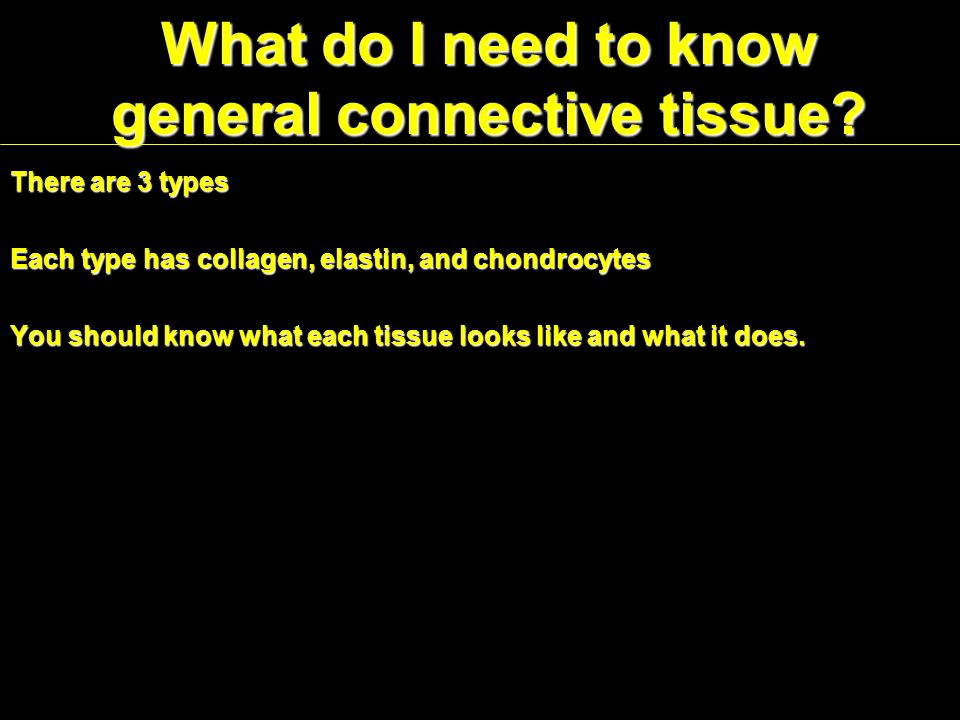 What do I need to know general connective tissue?

There are 3 types

Each type has collagen, elastin, and chondrocytes

You should know what each tissue looks like and what it does.